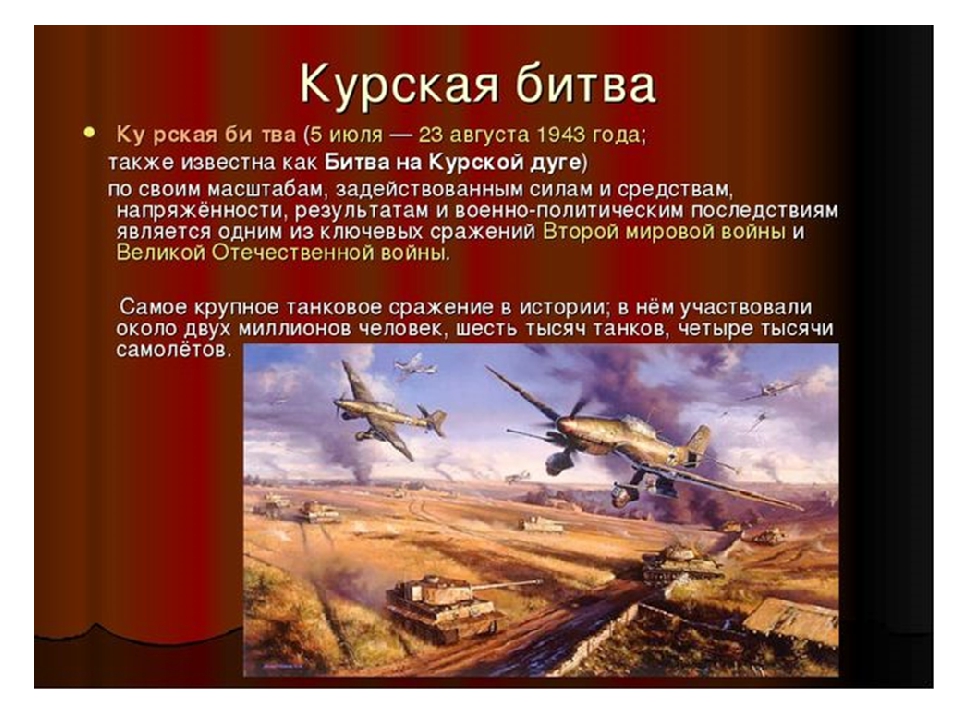 Курская битва

Ку рская би тва (5 июля — 23 августа 1943 года; также известна как Битва на Курской дуге) по своим масштабам, задействованным силам и средствам, напряжённости, результатам и военно-политическим последствиям является одним из ключевых сражений Второй мировой войны и Великой Отечественной войны.

Самое крупное танковое сражение в истории; в нём участвовали около двух миллионов человек, шесть тысяч танков, четыре тысячи самолётов.